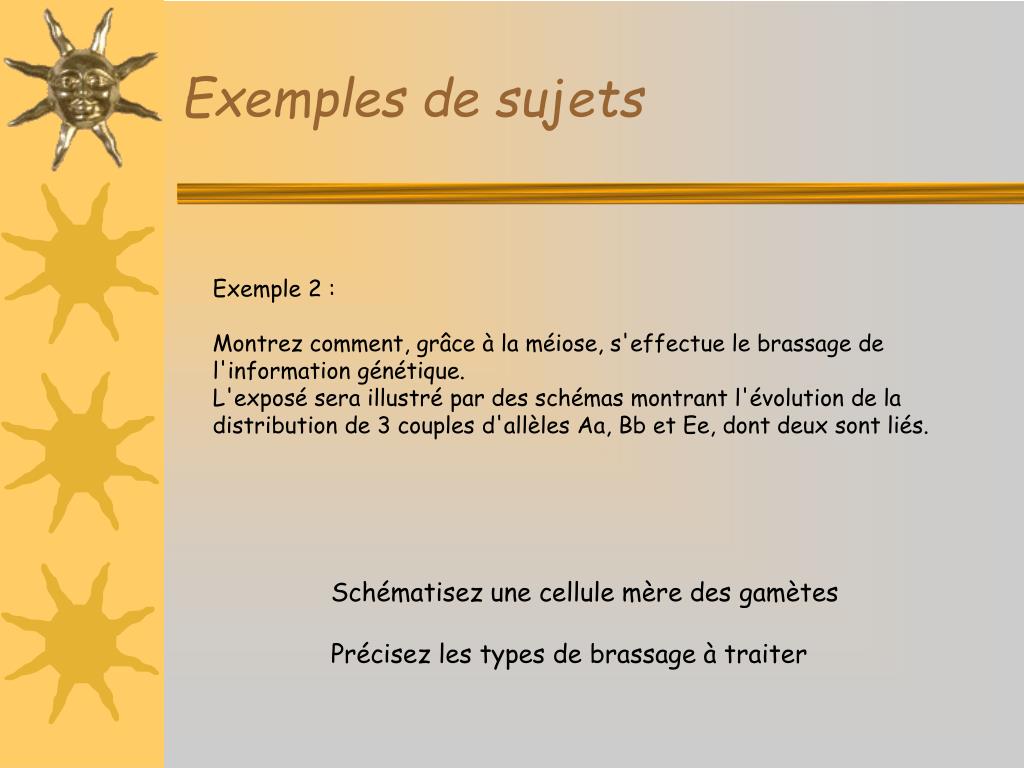 Exemples de sujets

Exemple 2 :

Montrez comment, grâce à la méiose, s'effectue le brassage de l'information génétique.
L'exposé sera illustré par des schémas montrant l'évolution de la distribution de 3 couples d'allèles Aa, Bb et Ee, dont deux sont liés.

Schématisez une cellule mère des gamètes

Précisez les types de brassage à traiter